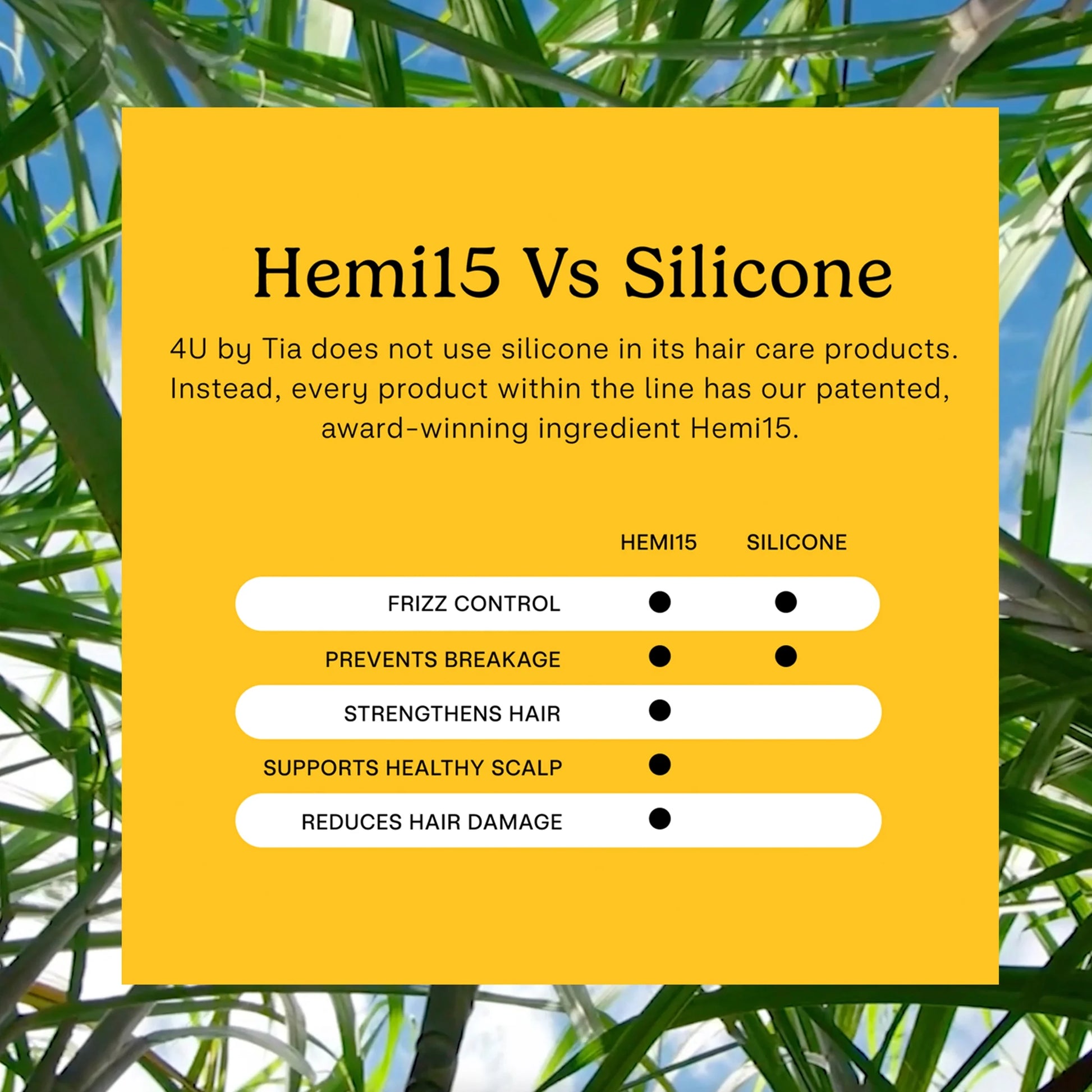 Hemi15 Vs Silicone

4U by Tia does not use silicone in its hair care products. Instead, every product within the line has our patented, award-winning ingredient Hemi15.

| | HEMI15 | SILICONE |
|---|---|---|
| FRIZZ CONTROL | ● | ● |
| PREVENTS BREAKAGE | ● | ● |
| STRENGTHENS HAIR | ● | |
| SUPPORTS HEALTHY SCALP | ● | |
| REDUCES HAIR DAMAGE | ● | |